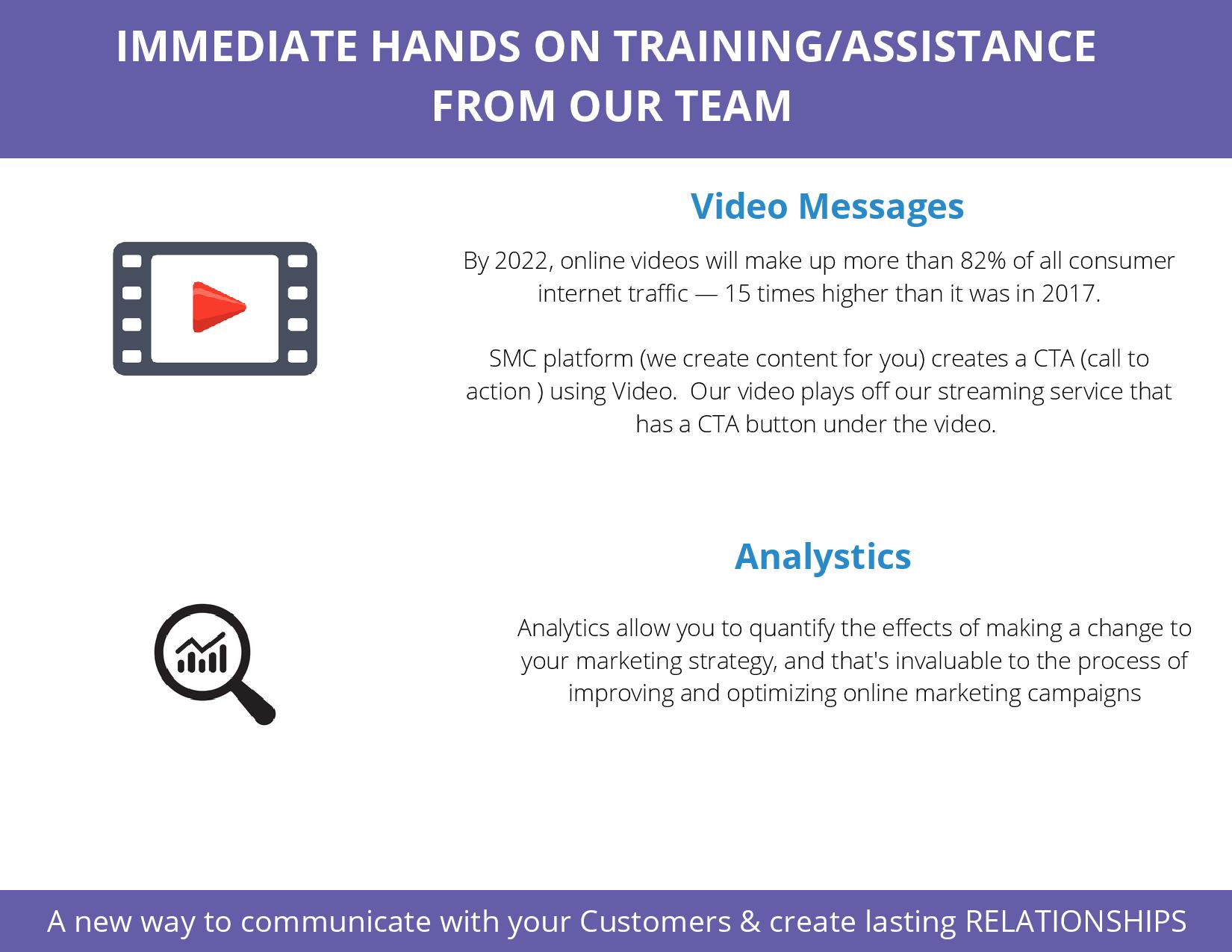 IMMEDIATE HANDS ON TRAINING/ASSISTANCE FROM OUR TEAM

Video Messages

By 2022, online videos will make up more than 82% of all consumer internet traffic — 15 times higher than it was in 2017.

SMC platform (we create content for you) creates a CTA (call to action ) using Video.  Our video plays off our streaming service that has a CTA button under the video.

Analystics

Analytics allow you to quantify the effects of making a change to your marketing strategy, and that's invaluable to the process of improving and optimizing online marketing campaigns

A new way to communicate with your Customers & create lasting RELATIONSHIPS